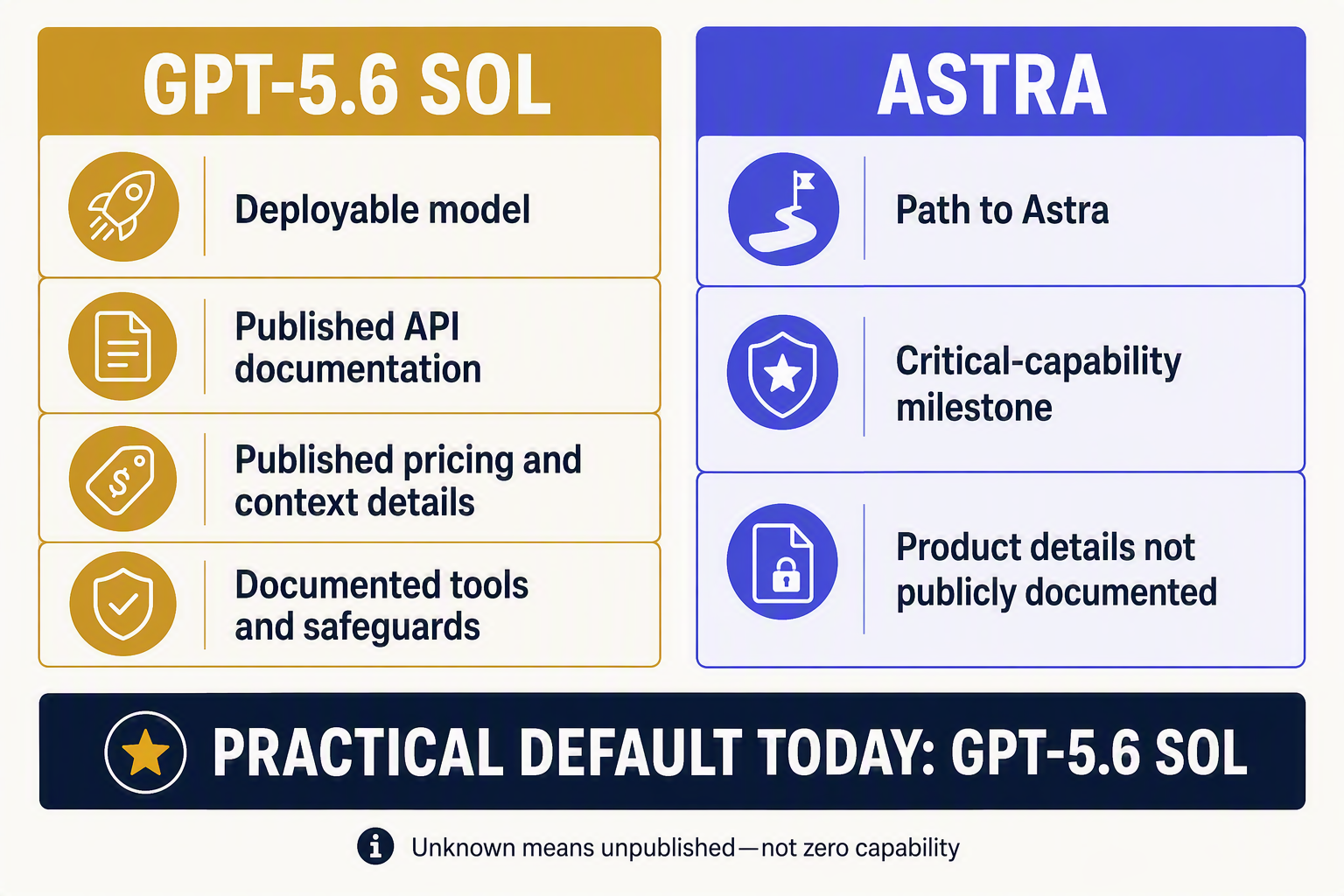 GPT-5.6 SOL

Deployable model

Published API documentation

Published pricing and context details

Documented tools and safeguards

ASTRA

Path to Astra

Critical-capability milestone

Product details not publicly documented

PRACTICAL DEFAULT TODAY: GPT-5.6 SOL

Unknown means unpublished—not zero capability